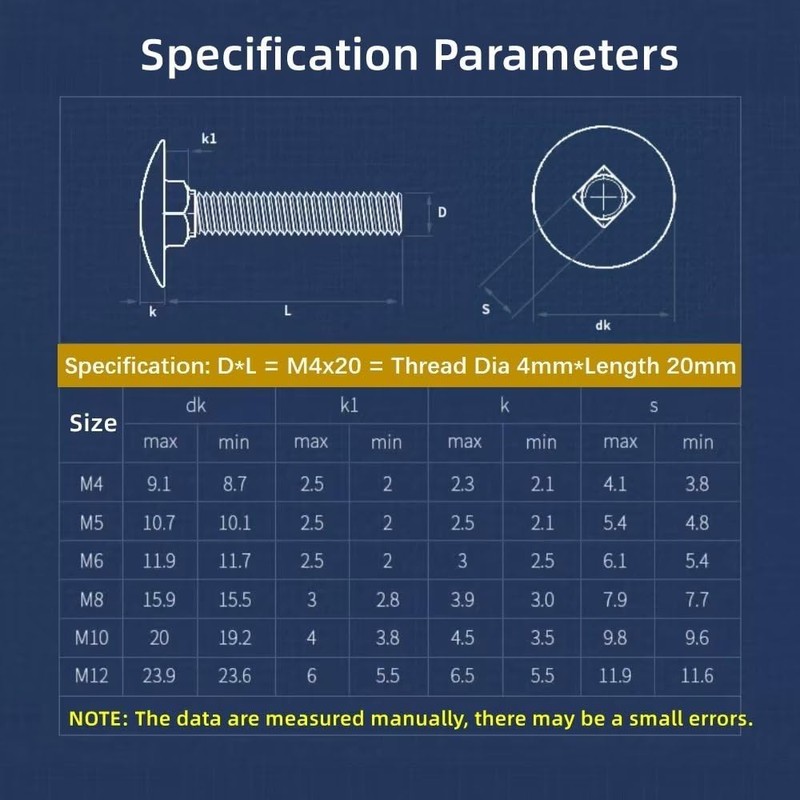 Specification Parameters

k1

D

k

L

S

dk

Specification: D*L = M4x20 = Thread Dia 4mm*Length 20mm

| Size | dk max | dk min | k1 max | k1 min | k max | k min | s max | s min |
|---|---|---|---|---|---|---|---|---|
| M4 | 9.1 | 8.7 | 2.5 | 2 | 2.3 | 2.1 | 4.1 | 3.8 |
| M5 | 10.7 | 10.1 | 2.5 | 2 | 2.5 | 2.1 | 5.4 | 4.8 |
| M6 | 11.9 | 11.7 | 2.5 | 2 | 3 | 2.5 | 6.1 | 5.4 |
| M8 | 15.9 | 15.5 | 3 | 2.8 | 3.9 | 3.0 | 7.9 | 7.7 |
| M10 | 20 | 19.2 | 4 | 3.8 | 4.5 | 3.5 | 9.8 | 9.6 |
| M12 | 23.9 | 23.6 | 6 | 5.5 | 6.5 | 5.5 | 11.9 | 11.6 |

NOTE: The data are measured manually, there may be a small errors.